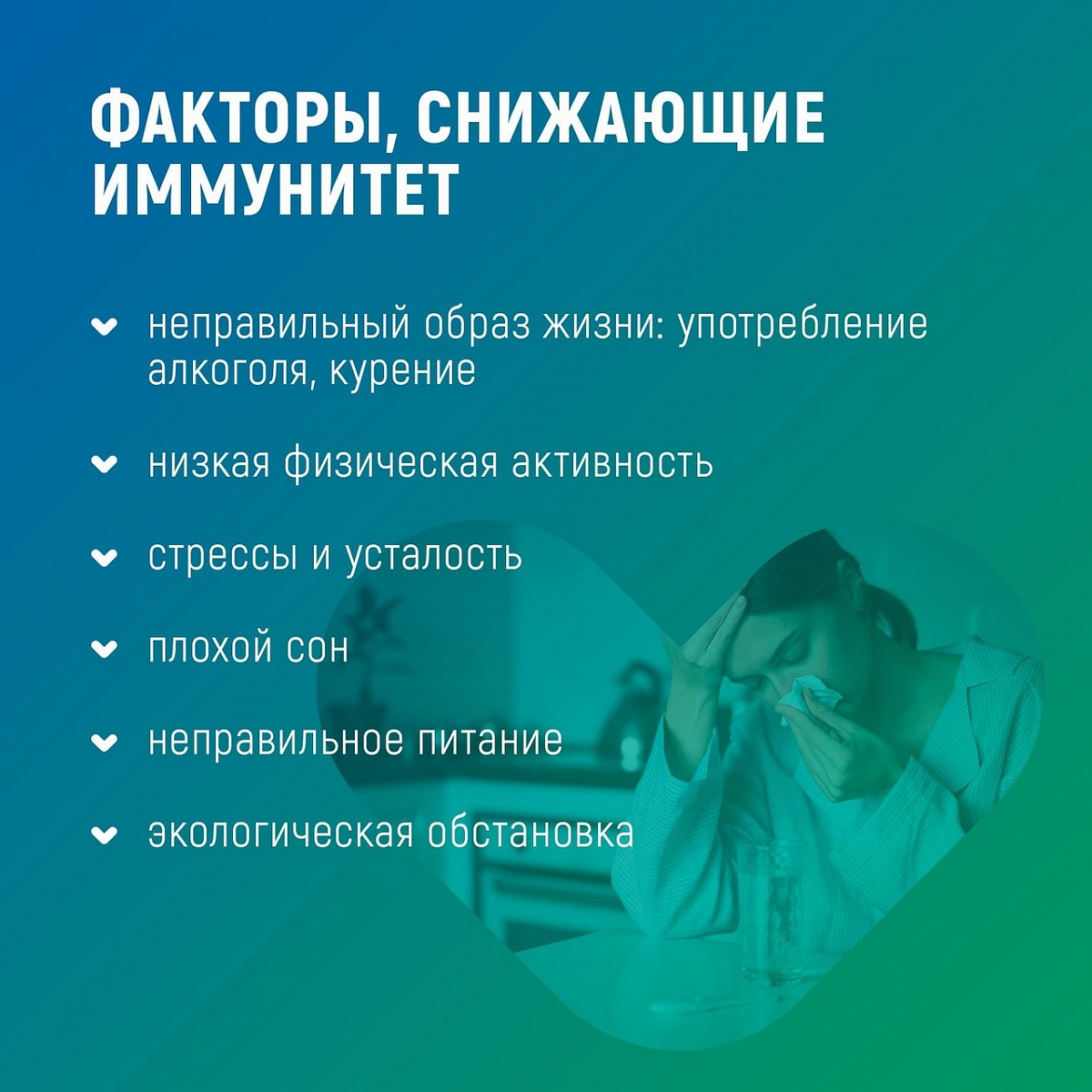 ФАКТОРЫ, СНИЖАЮЩИЕ ИММУНИТЕТ

неправильный образ жизни: употребление алкоголя, курение

низкая физическая активность

стрессы и усталость

плохой сон

неправильное питание

экологическая обстановка